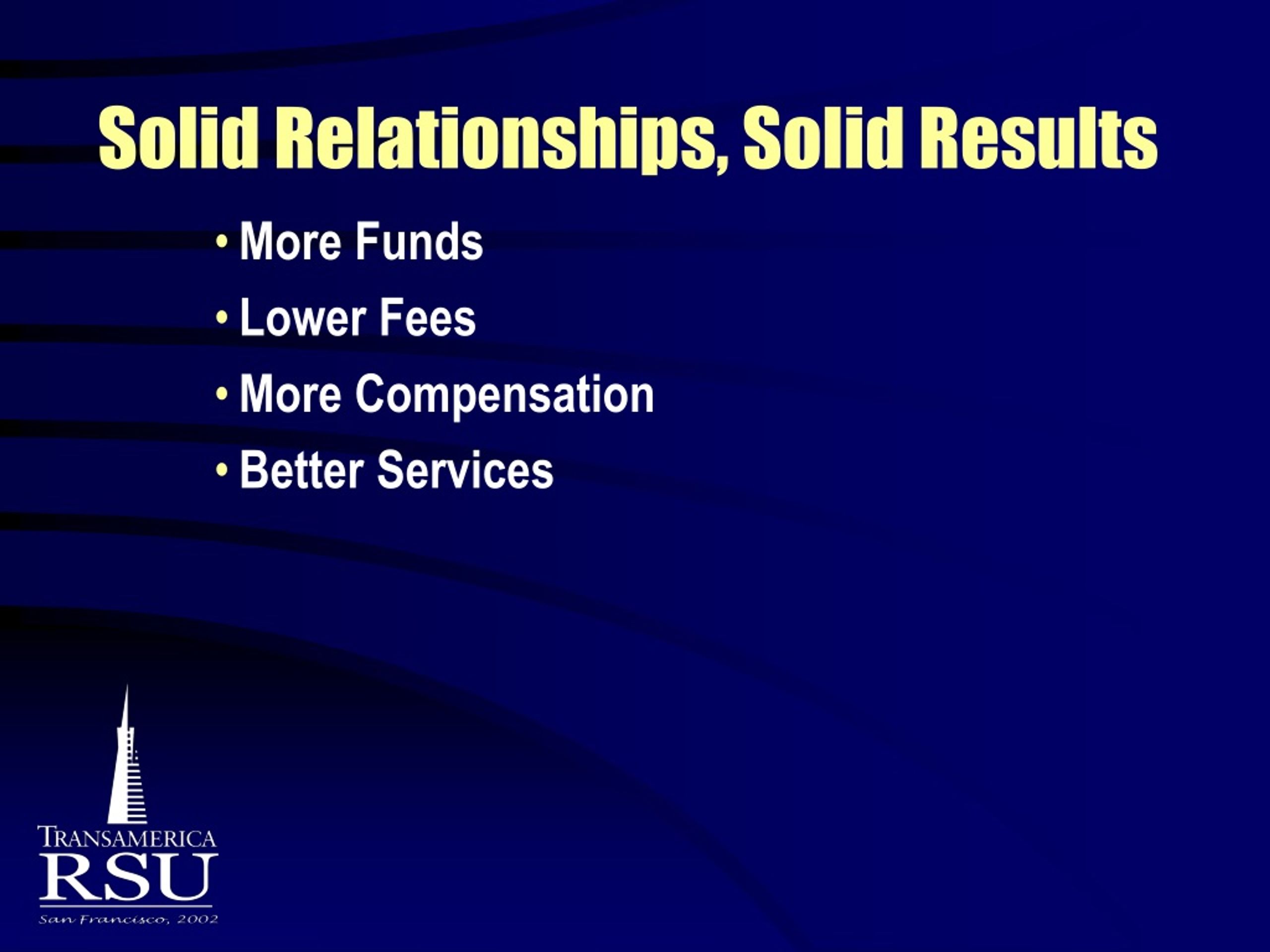 Solid Relationships, Solid Results

• More Funds
• Lower Fees
• More Compensation
• Better Services

TRANSAMERICA
RSU
San Francisco, 2002